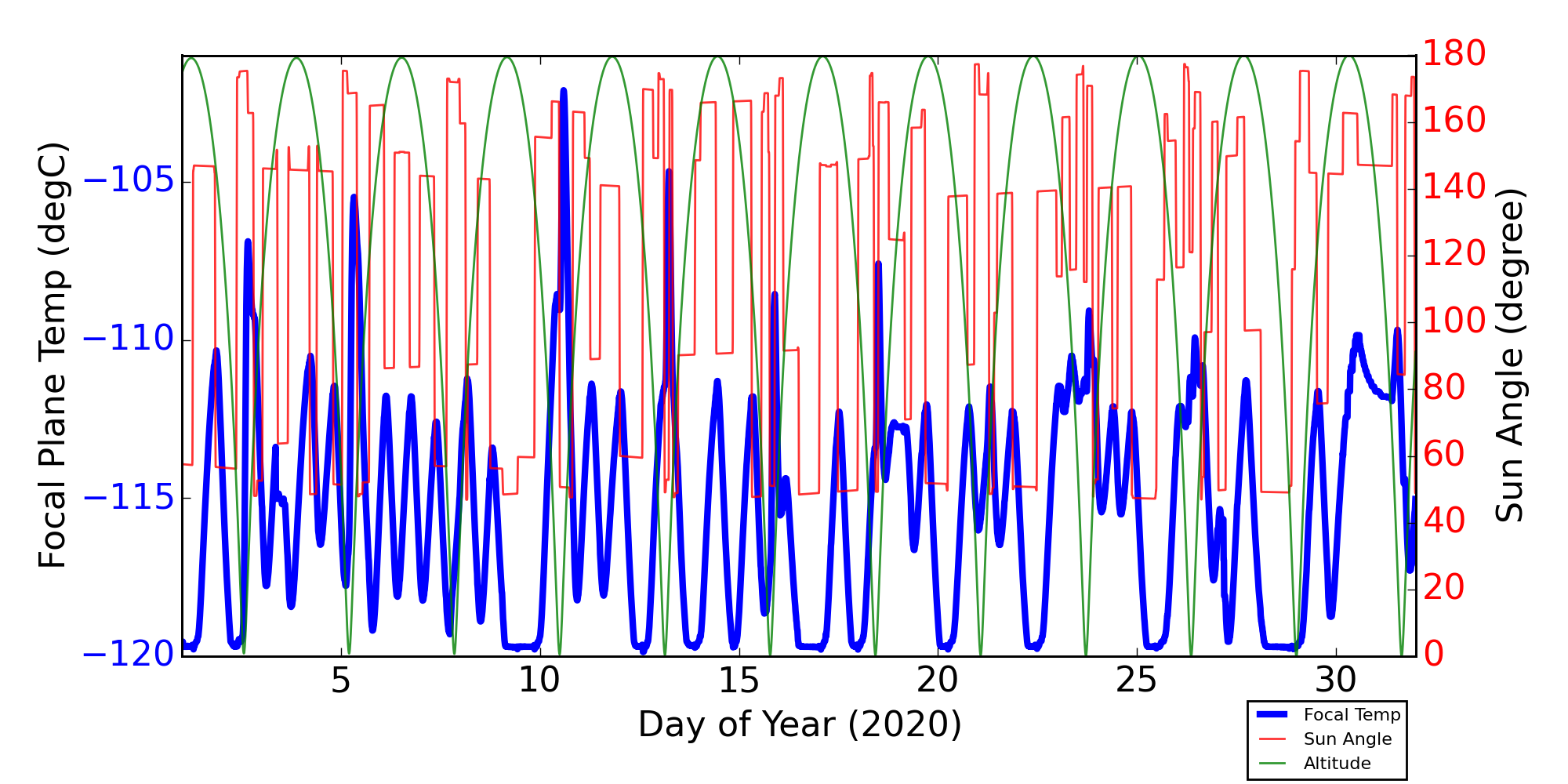 Focal Plane Temp (degC)

−105
−110
−115
−120

5
10
15
20
25
30

Day of Year (2020)

180
160
140
120
100
80
60
40
20
0

Sun Angle (degree)

Focal Temp
Sun Angle
Altitude